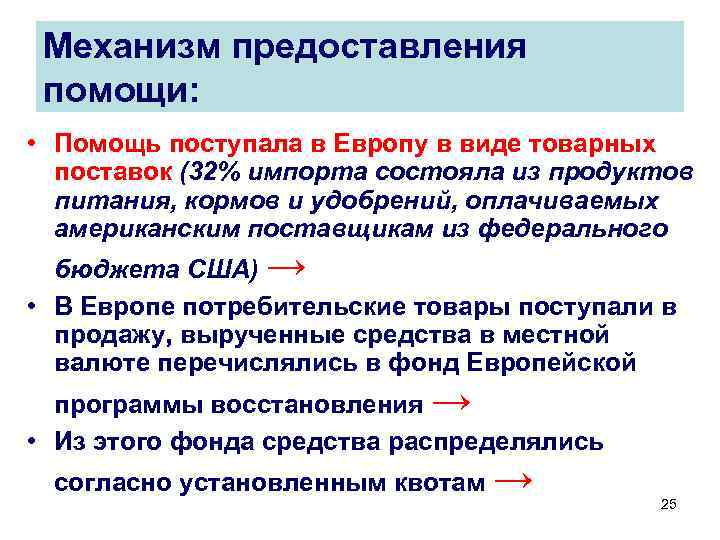 Механизм предоставления помощи:

• Помощь поступала в Европу в виде товарных поставок (32% импорта состояла из продуктов питания, кормов и удобрений, оплачиваемых американским поставщикам из федерального бюджета США) →

• В Европе потребительские товары поступали в продажу, вырученные средства в местной валюте перечислялись в фонд Европейской программы восстановления →

• Из этого фонда средства распределялись согласно установленным квотам →

25